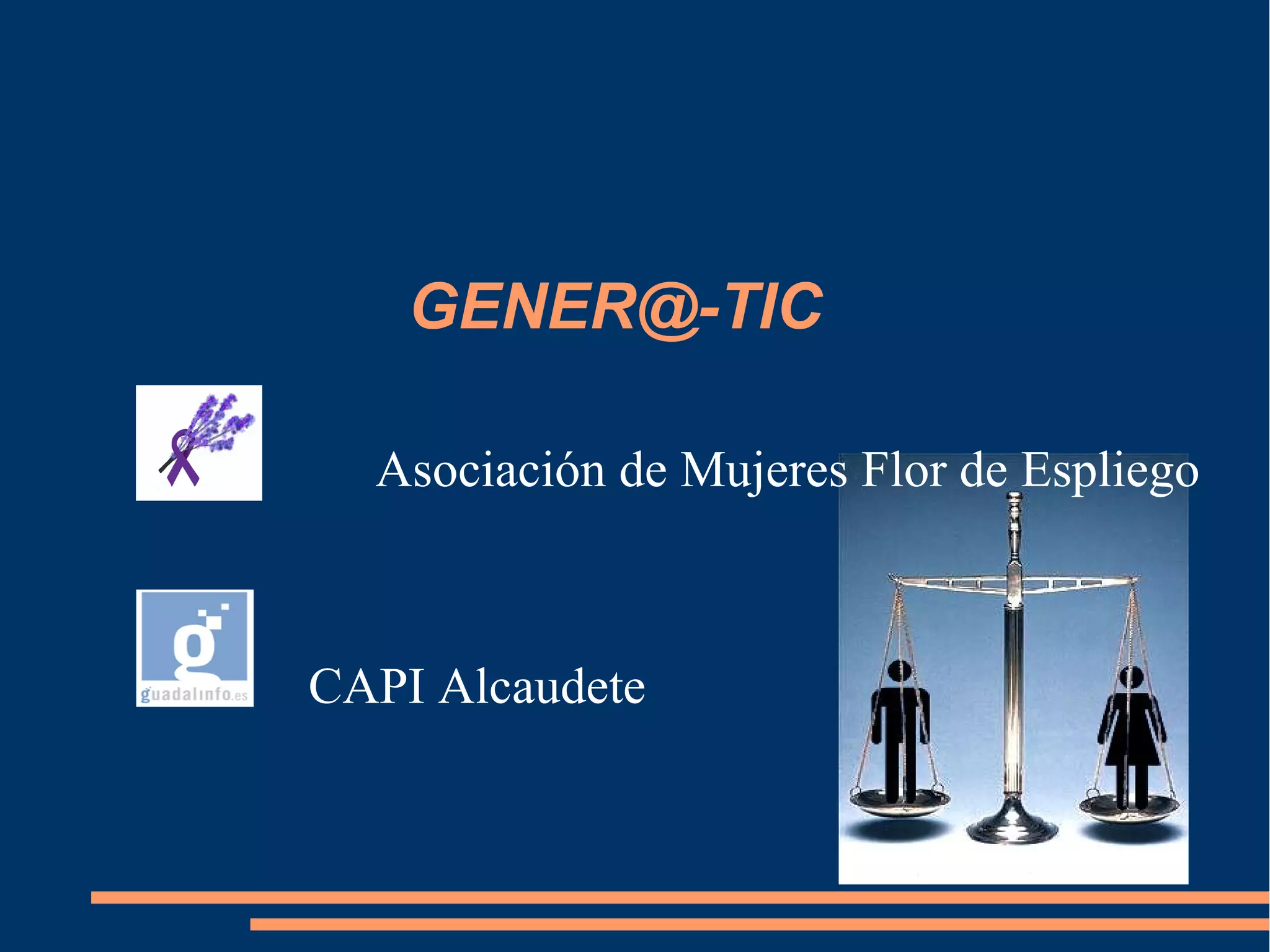 GENER@-TIC

Asociación de Mujeres Flor de Espliego

guadalinfo.es

CAPI Alcaudete